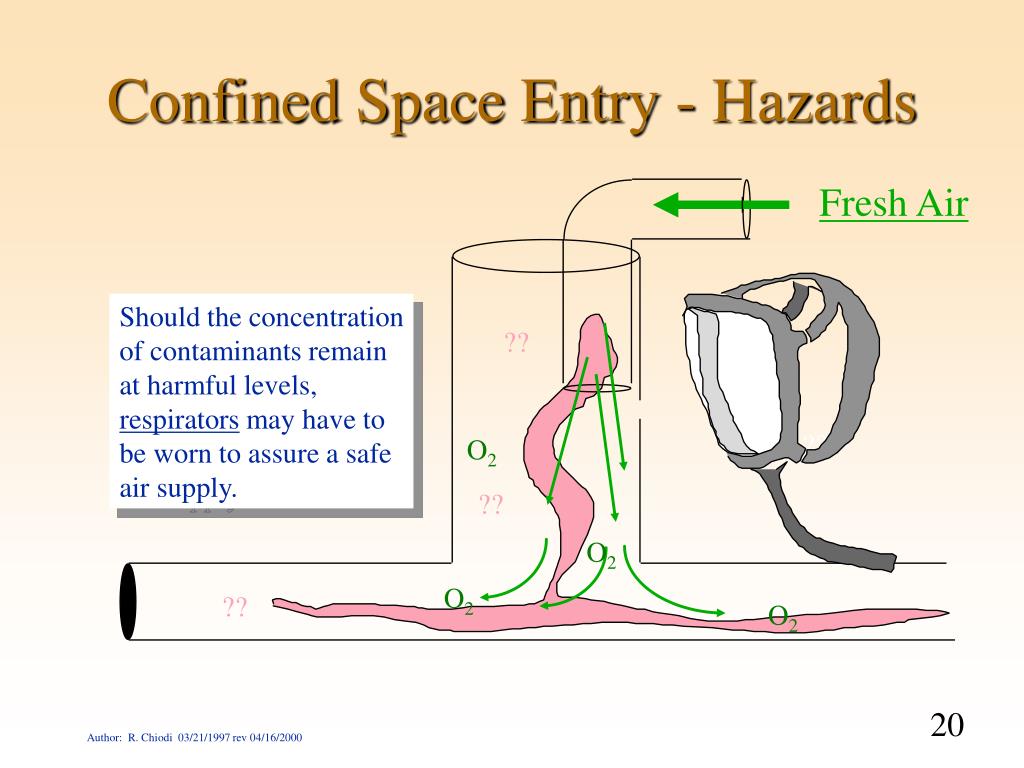 Confined Space Entry - Hazards

Fresh Air

Should the concentration of contaminants remain at harmful levels, respirators may have to be worn to assure a safe air supply.

??

$O_2$

??

$O_2$

??

$O_2$

$O_2$

Author: R. Chiodi 03/21/1997 rev 04/16/2000

20